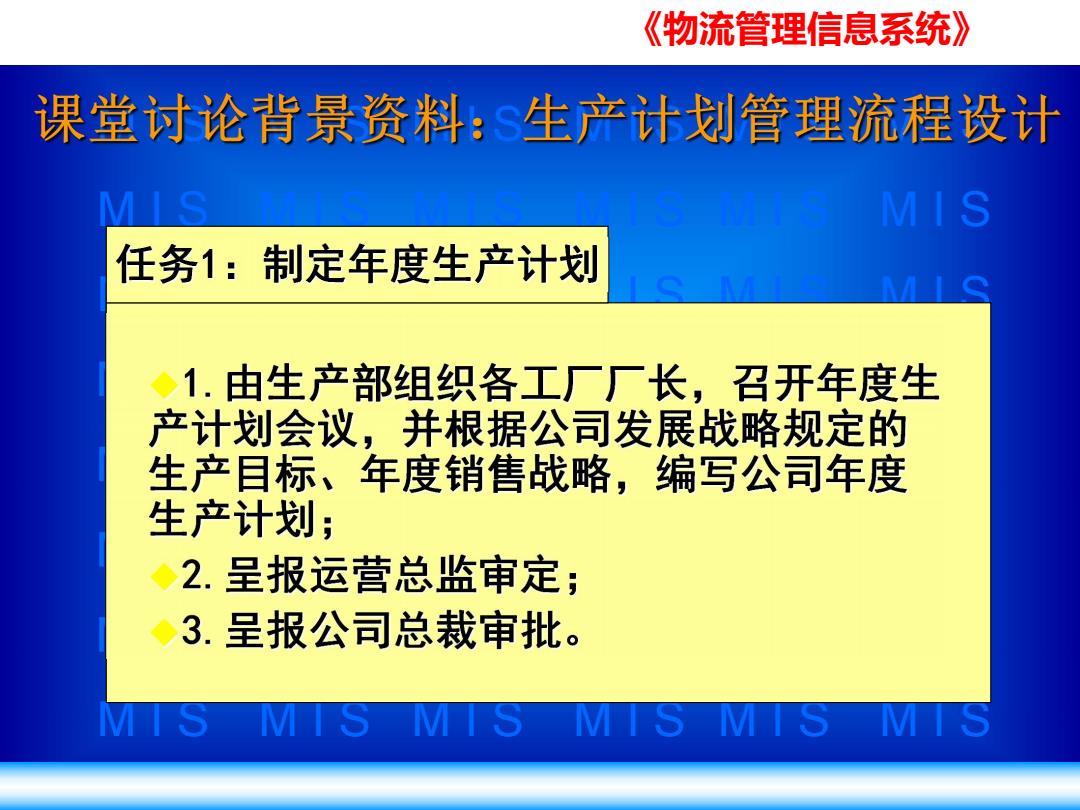 《物流管理信息系统》

课堂讨论背景资料：生产计划管理流程设计

MIS MIS MIS MIS MIS MIS

任务1：制定年度生产计划

◆1. 由生产部组织各工厂厂长，召开年度生产计划会议，并根据公司发展战略规定的生产目标、年度销售战略，编写公司年度生产计划；

◆2. 呈报运营总监审定；

◆3. 呈报公司总裁审批。

MIS MIS MIS MIS MIS MIS